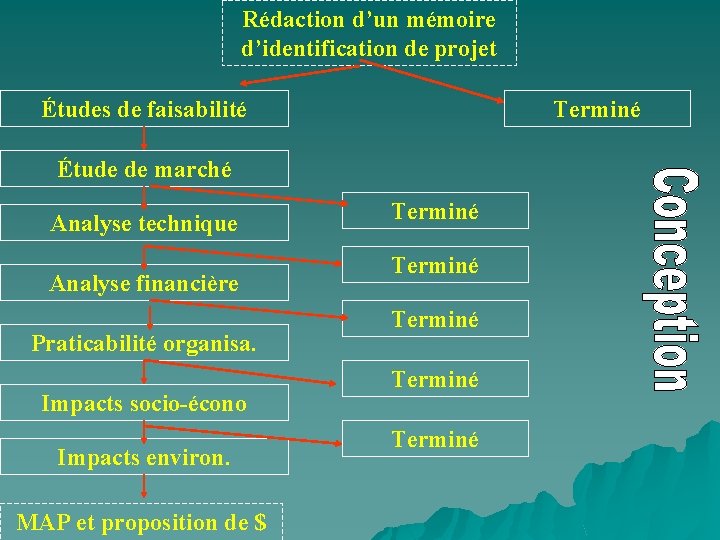 Rédaction d'un mémoire d'identification de projet

Études de faisabilité

Terminé

Étude de marché

Terminé

Analyse technique

Terminé

Analyse financière

Terminé

Praticabilité organisa.

Terminé

Impacts socio-écono

Terminé

Impacts environ.

MAP et proposition de $

Conception